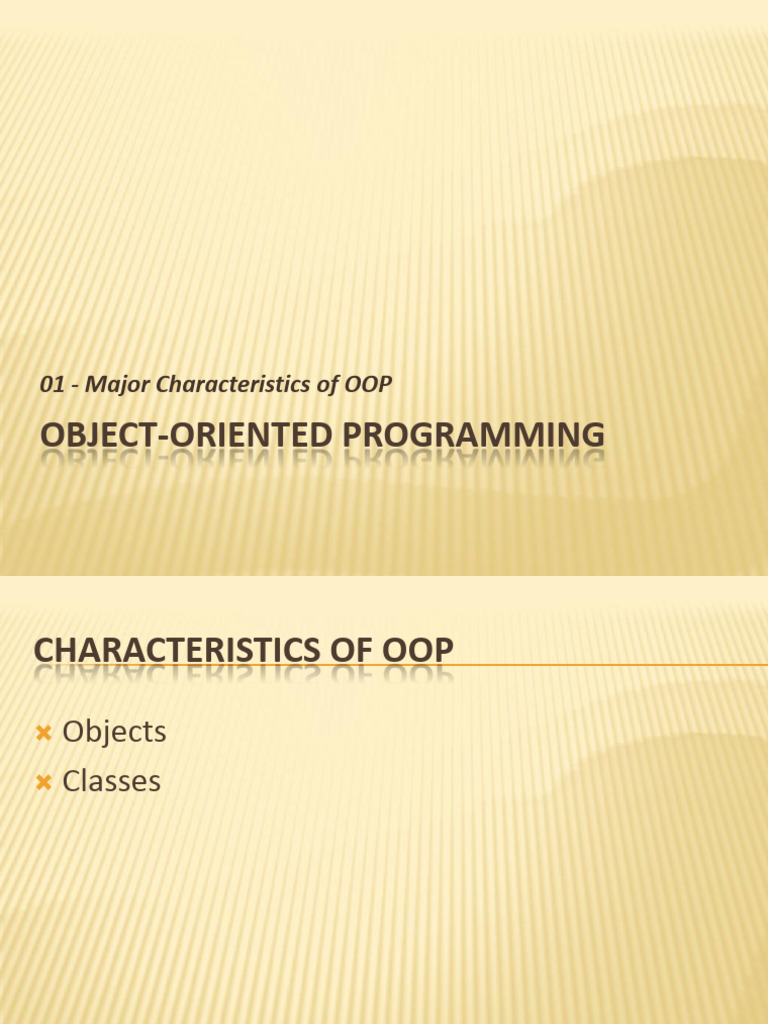 01 - Major Characteristics of OOP

OBJECT-ORIENTED PROGRAMMING

CHARACTERISTICS OF OOP

Objects
Classes